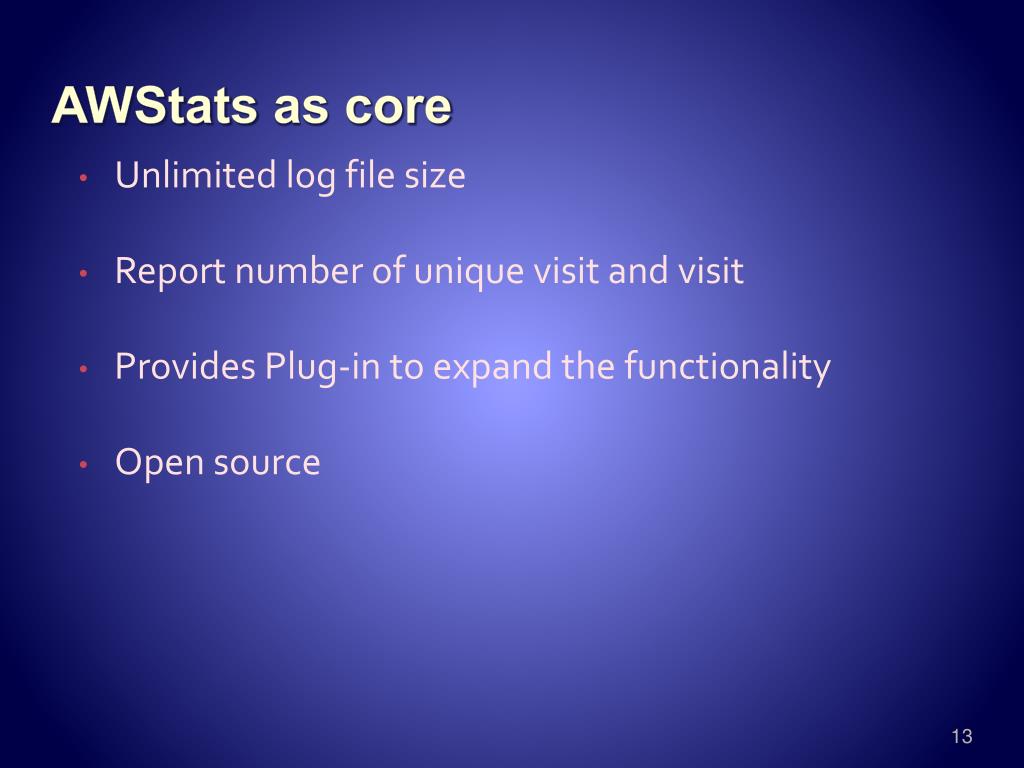 AWStats as core

• Unlimited log file size

• Report number of unique visit and visit

• Provides Plug-in to expand the functionality

• Open source

13